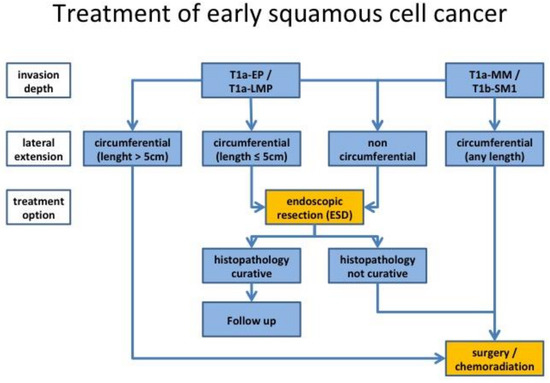 Treatment of early squamous cell cancer

invasion depth

T1a-EP / T1a-LMP

T1a-MM / T1b-SM1

lateral extension

circumferential (lenght > 5cm)

circumferential (length ≤ 5cm)

non circumferential

circumferential (any length)

treatment option

endoscopic resection (ESD)

histopathology curative

histopathology not curative

Follow up

surgery / chemoradiation